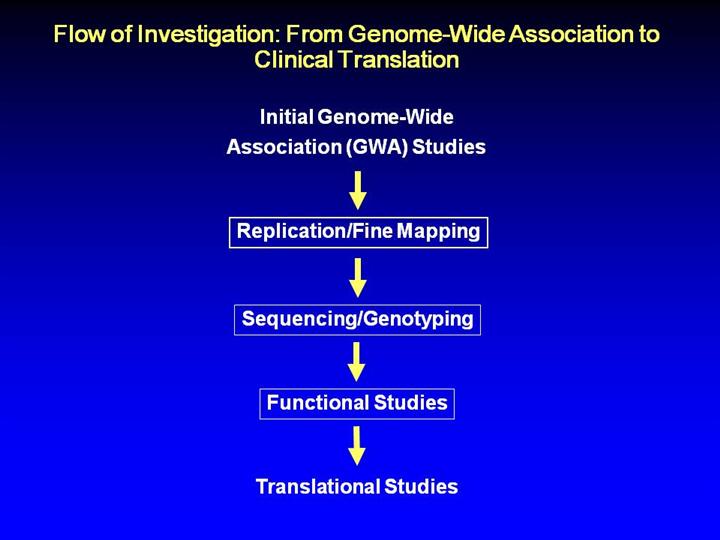 Flow of Investigation: From Genome-Wide Association to Clinical Translation

Initial Genome-Wide Association (GWA) Studies

Replication/Fine Mapping

Sequencing/Genotyping

Functional Studies

Translational Studies